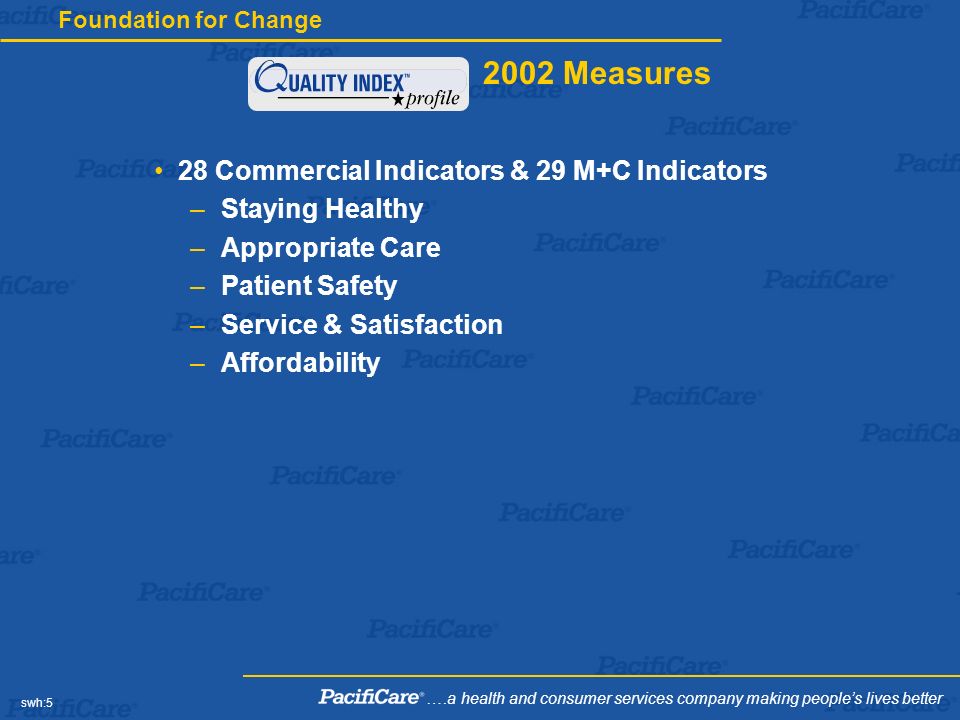 Foundation for Change

QUALITY INDEX™ ★profile

2002 Measures

• 28 Commercial Indicators & 29 M+C Indicators
– Staying Healthy
– Appropriate Care
– Patient Safety
– Service & Satisfaction
– Affordability

swh:5

PacifiCare® ….a health and consumer services company making people's lives better